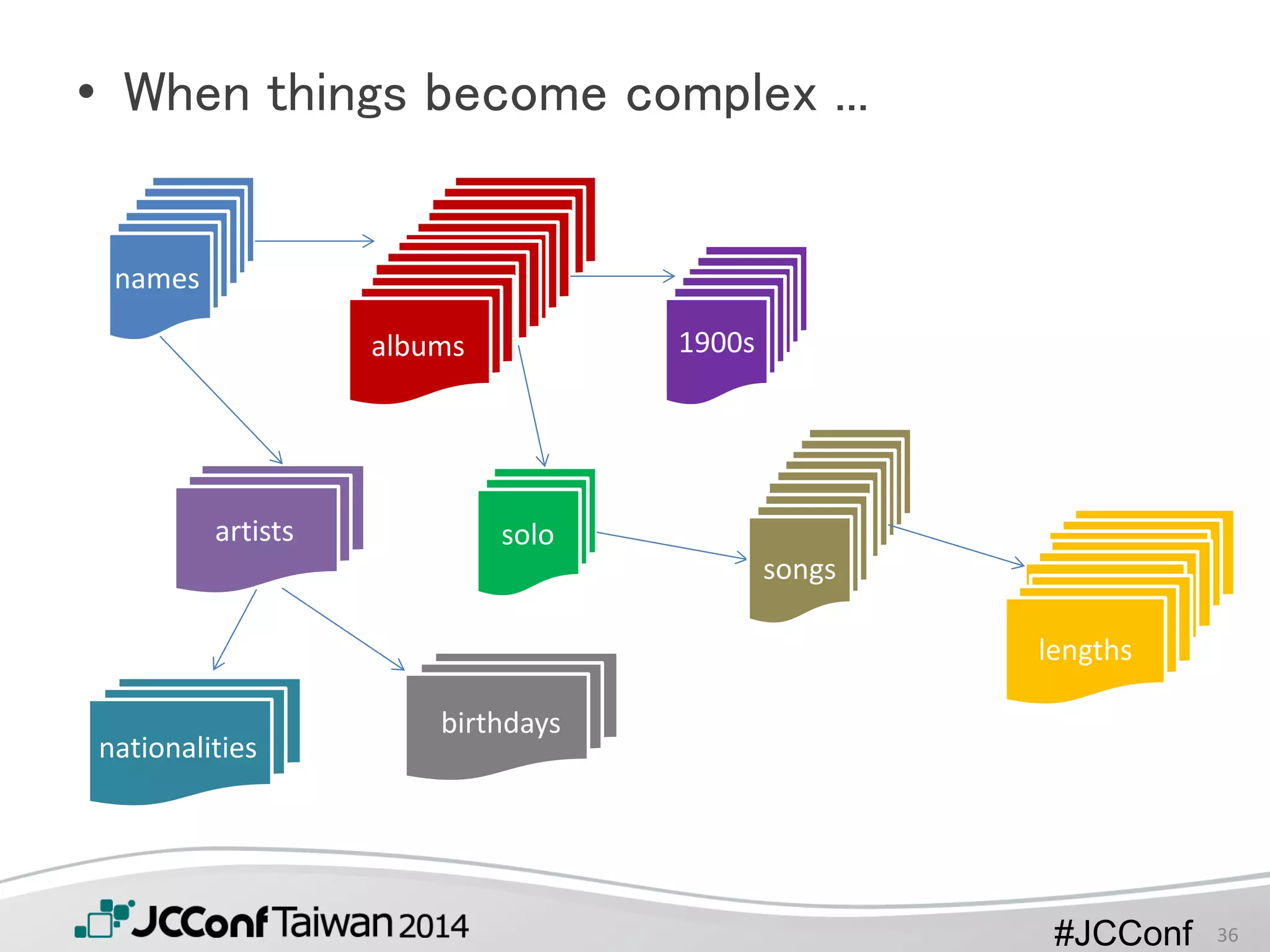 • When things become complex …

names

albums

1900s

artists

solo

songs

lengths

nationalities

birthdays

JCConf Taiwan 2014

#JCConf 36